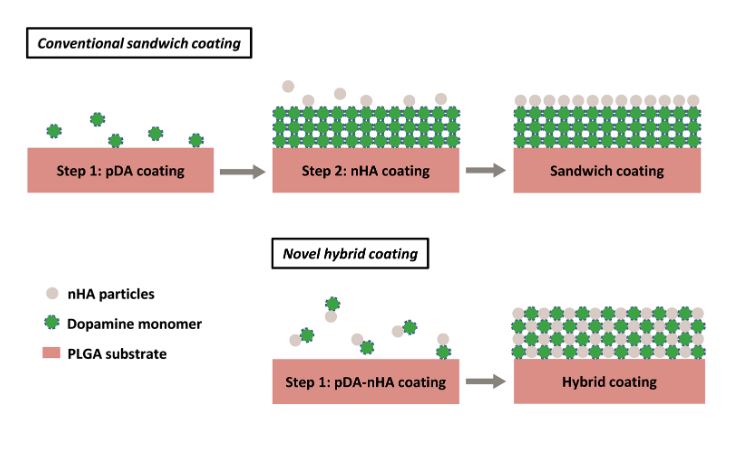 Conventional sandwich coating

Step 1: pDA coating

Step 2: nHA coating

Sandwich coating

Novel hybrid coating

nHA particles

Dopamine monomer

PLGA substrate

Step 1: pDA-nHA coating

Hybrid coating